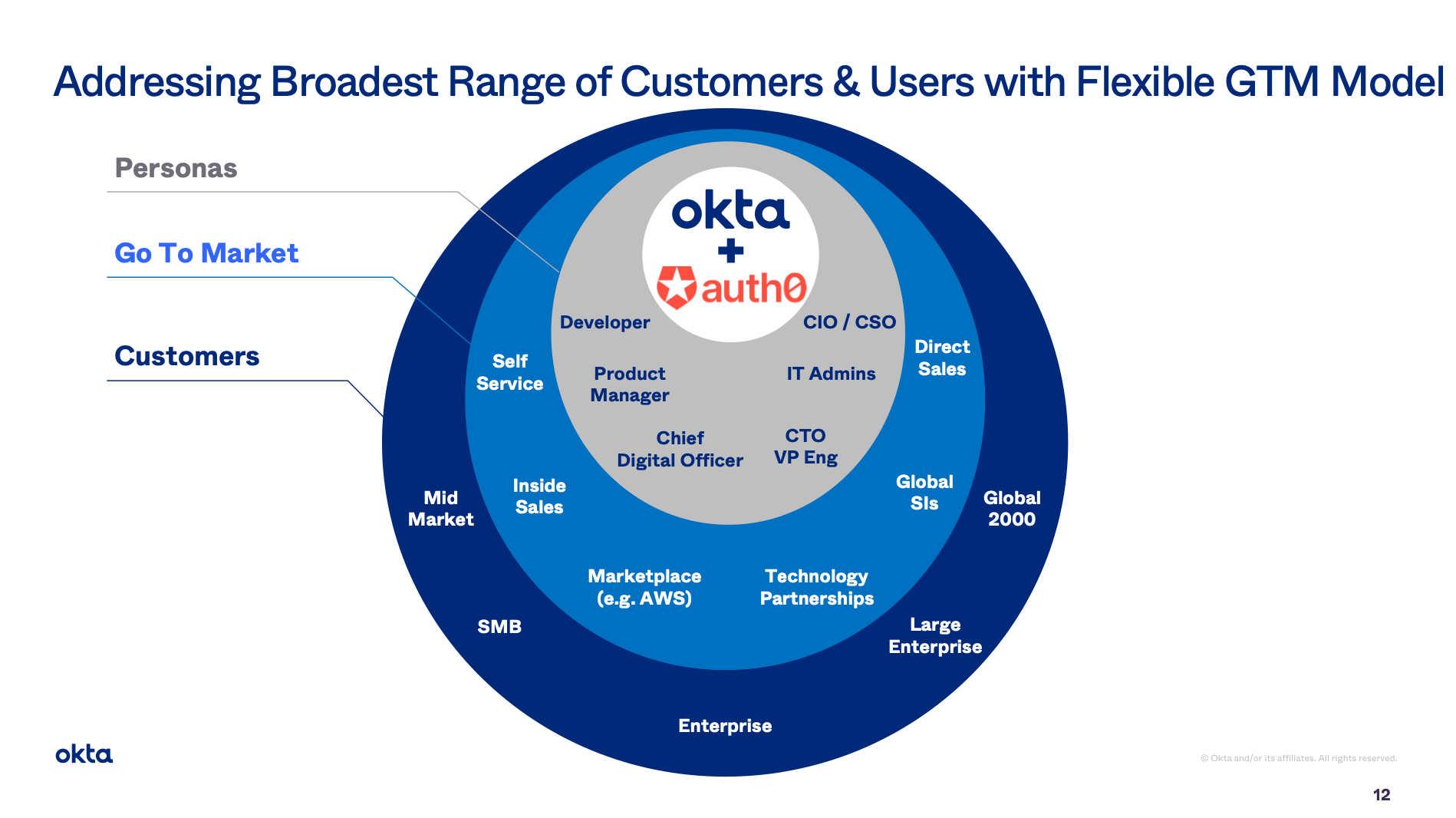 Addressing Broadest Range of Customers & Users with Flexible GTM Model

Personas

Go To Market

Customers

okta
+
auth0

Developer

CIO / CSO

Product Manager

IT Admins

Chief Digital Officer

CTO
VP Eng

Self Service

Direct Sales

Inside Sales

Global SIs

Marketplace (e.g. AWS)

Technology Partnerships

Mid Market

Global 2000

SMB

Large Enterprise

Enterprise

okta

© Okta and/or its affiliates. All rights reserved.

12